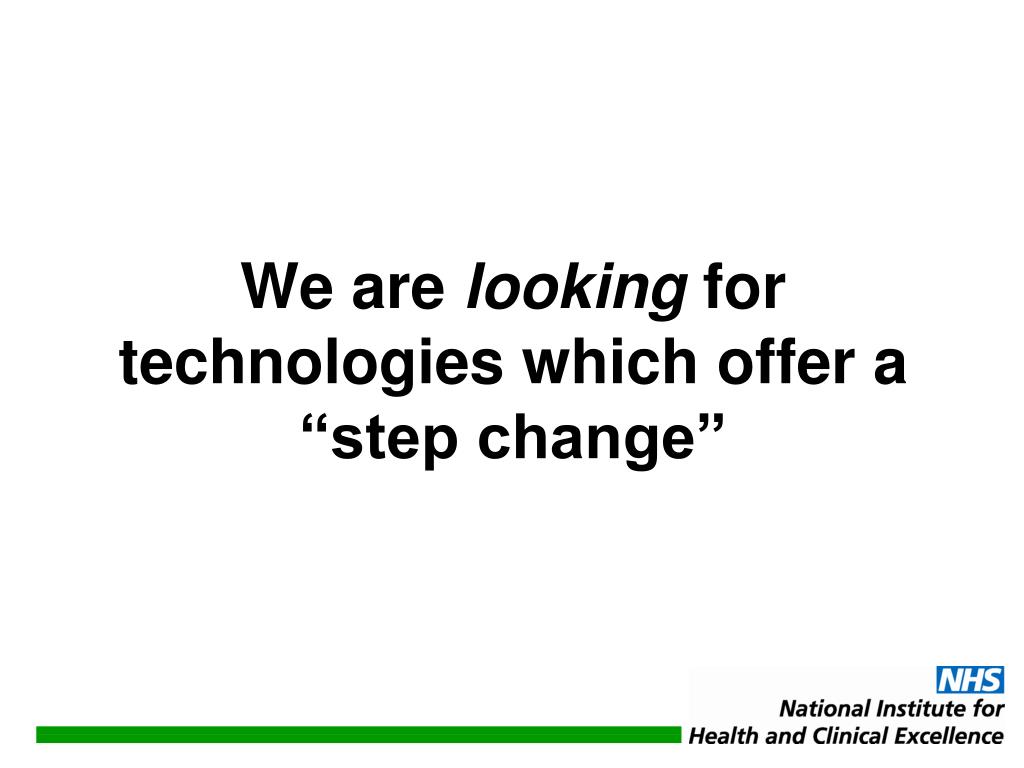 We are looking for technologies which offer a “step change”

NHS
National Institute for
Health and Clinical Excellence